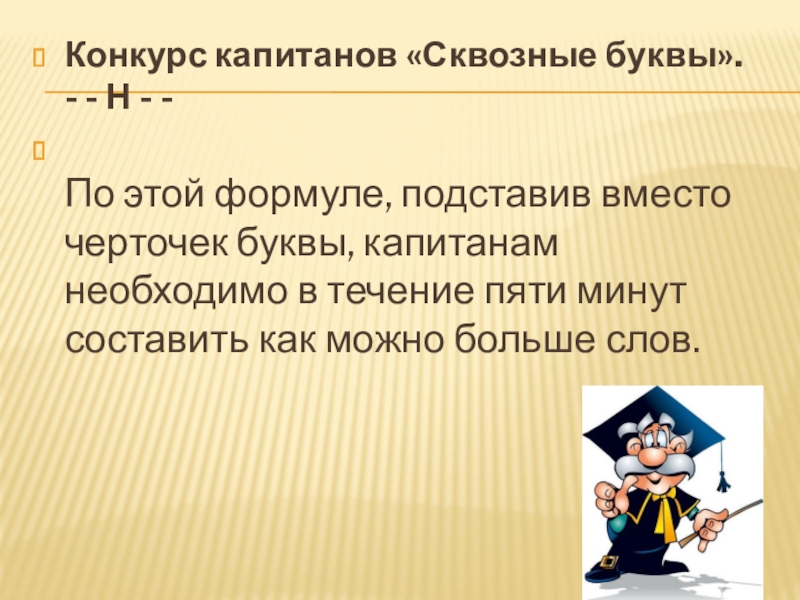 Конкурс капитанов «Сквозные буквы». - - Н - -

По этой формуле, подставив вместо черточек буквы, капитанам необходимо в течение пяти минут составить как можно больше слов.